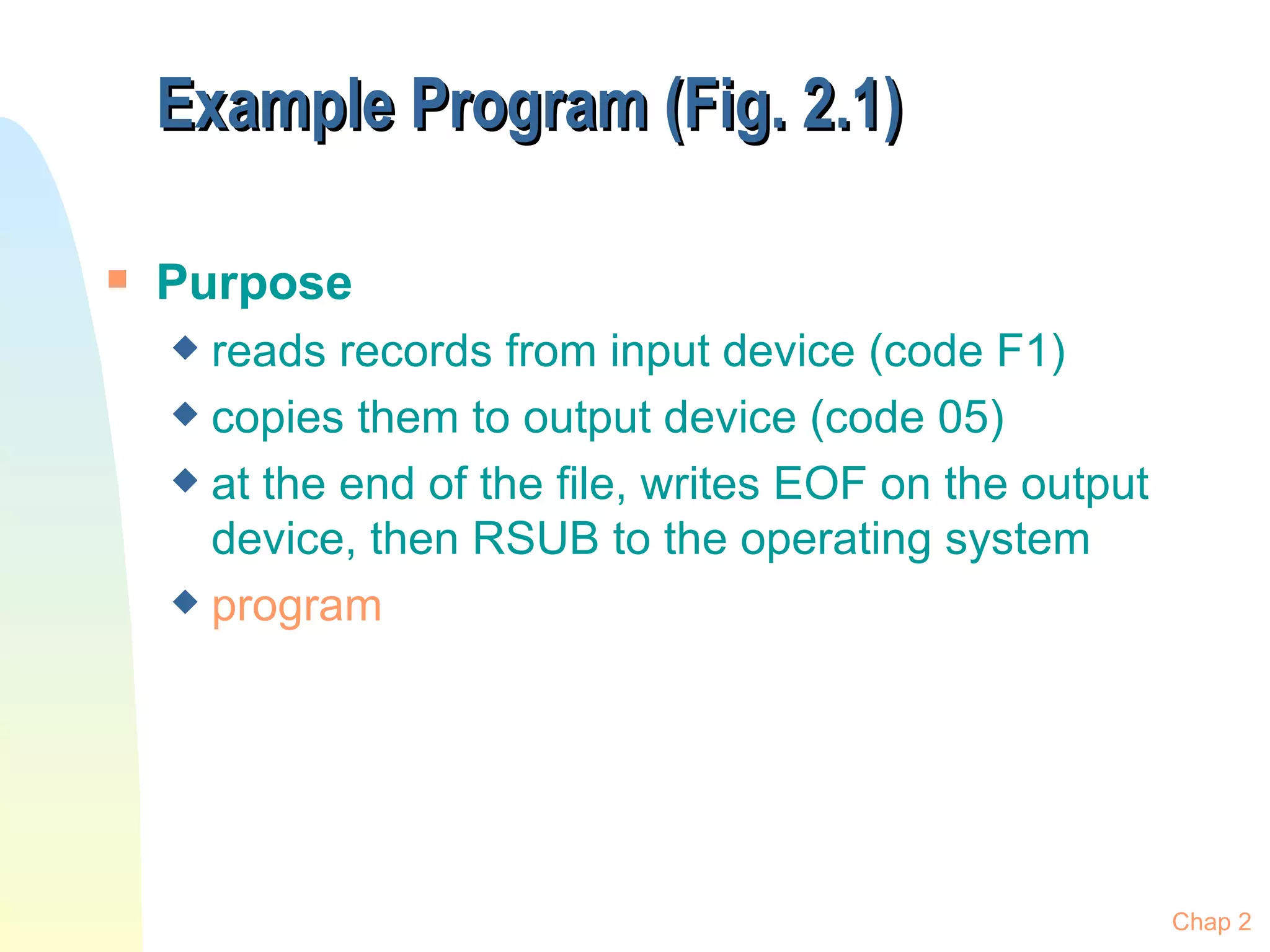 Example Program (Fig. 2.1)

Purpose

reads records from input device (code F1)

copies them to output device (code 05)

at the end of the file, writes EOF on the output device, then RSUB to the operating system

program

Chap 2